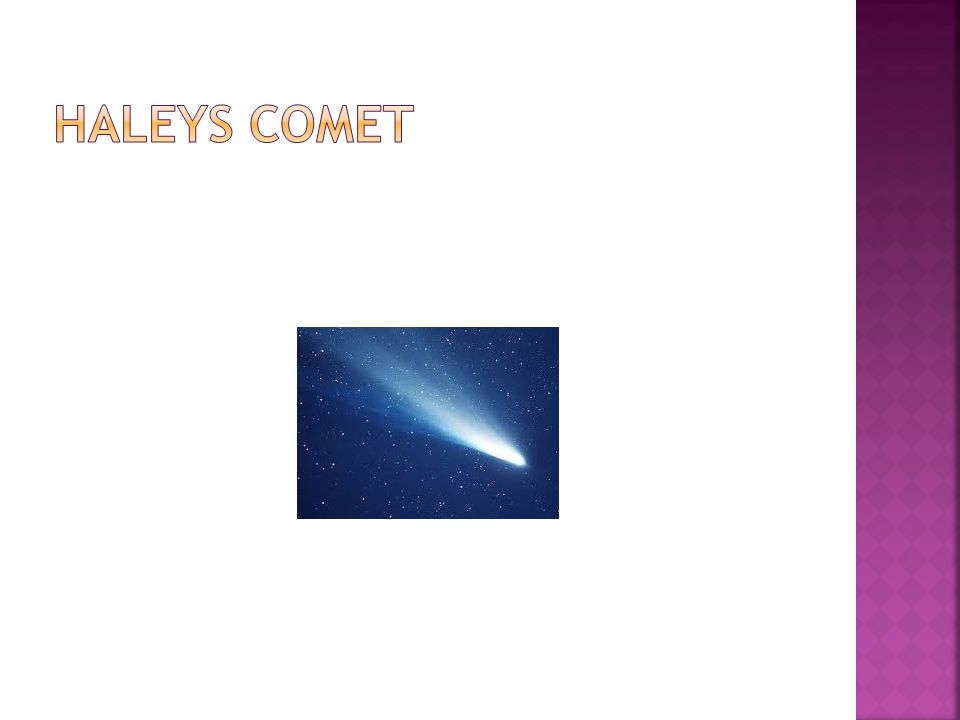 HALEYS COMET